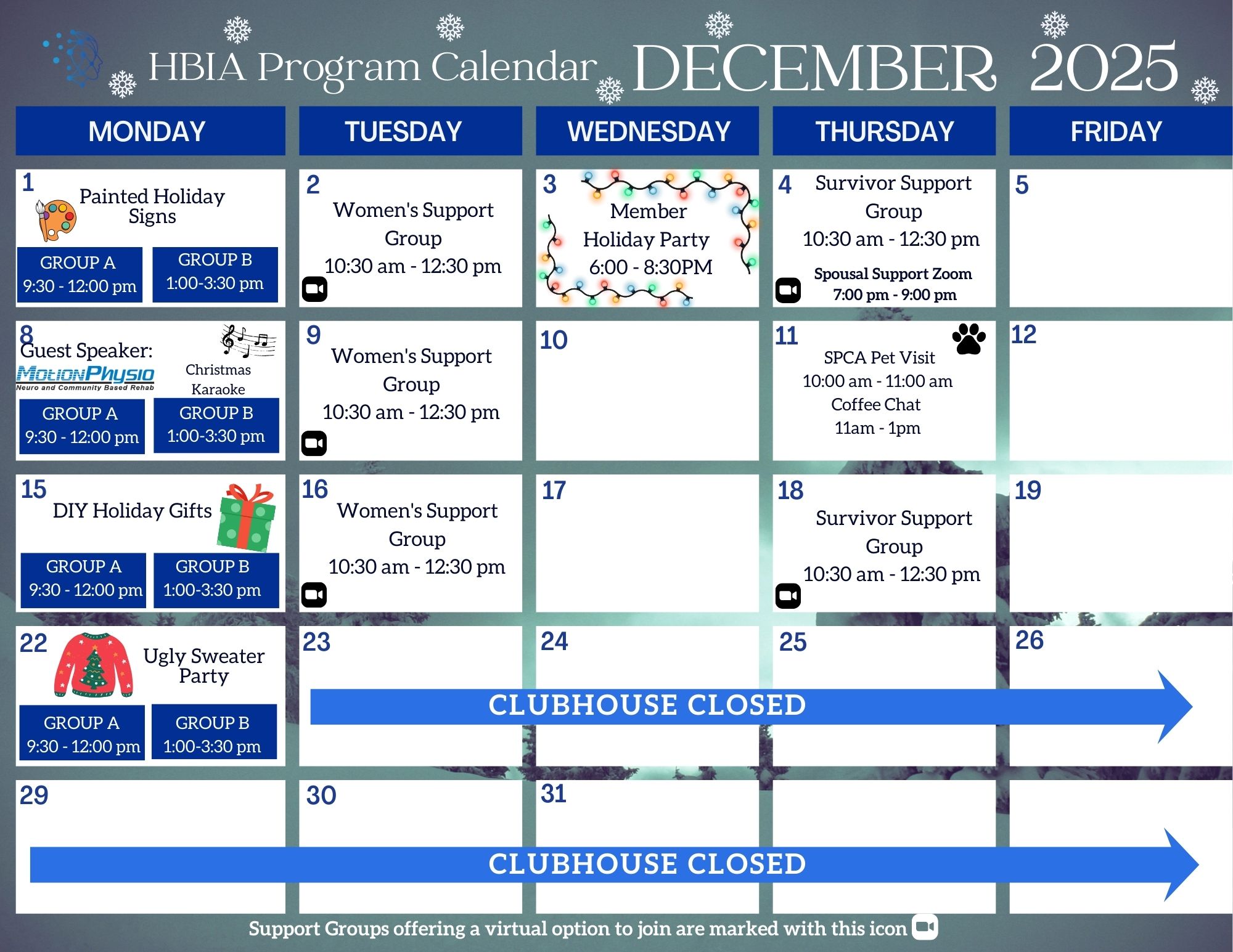 HBIA Program Calendar DECEMBER 2025

| MONDAY | TUESDAY | WEDNESDAY | THURSDAY | FRIDAY |
|---|---|---|---|---|
| 1 Painted Holiday Signs GROUP A 9:30 - 12:00 pm GROUP B 1:00-3:30 pm | 2 Women's Support Group 10:30 am - 12:30 pm | 3 Member Holiday Party 6:00 - 8:30PM | 4 Survivor Support Group 10:30 am - 12:30 pm Spousal Support Zoom 7:00 pm - 9:00 pm | 5 |
| 8 Guest Speaker: MotionPhysio Neuro and Community Based Rehab Christmas Karaoke GROUP A 9:30 - 12:00 pm GROUP B 1:00-3:30 pm | 9 Women's Support Group 10:30 am - 12:30 pm | 10 | 11 SPCA Pet Visit 10:00 am - 11:00 am Coffee Chat 11am - 1pm | 12 |
| 15 DIY Holiday Gifts GROUP A 9:30 - 12:00 pm GROUP B 1:00-3:30 pm | 16 Women's Support Group 10:30 am - 12:30 pm | 17 | 18 Survivor Support Group 10:30 am - 12:30 pm | 19 |
| 22 Ugly Sweater Party GROUP A 9:30 - 12:00 pm GROUP B 1:00-3:30 pm | 23 CLUBHOUSE CLOSED | 24 | 25 | 26 |
| 29 CLUBHOUSE CLOSED | 30 | 31 | | |

Support Groups offering a virtual option to join are marked with this icon